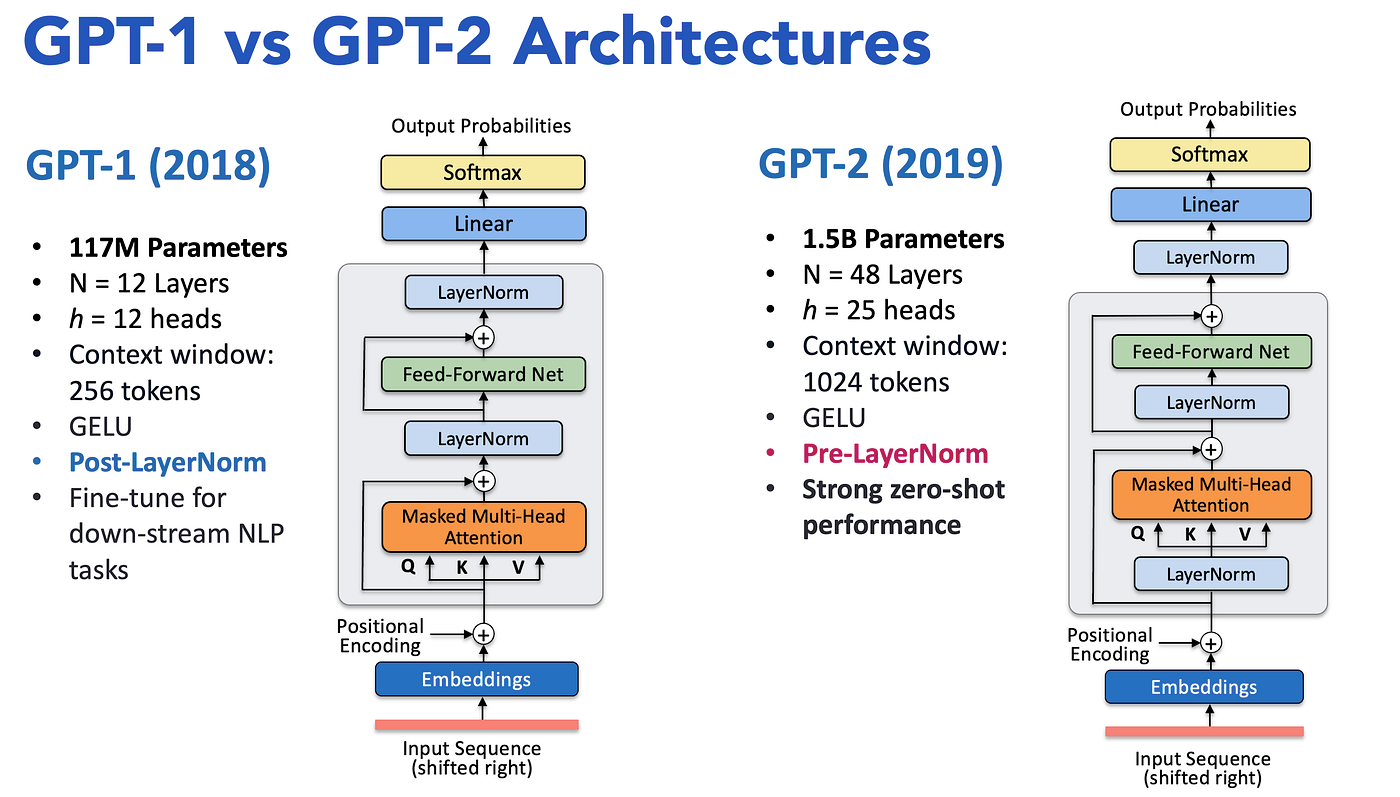 GPT-1 vs GPT-2 Architectures

GPT-1 (2018)

• 117M Parameters
• N = 12 Layers
• h = 12 heads
• Context window: 256 tokens
• GELU
• Post-LayerNorm
• Fine-tune for down-stream NLP tasks

Output Probabilities
Softmax
Linear
LayerNorm
Feed-Forward Net
LayerNorm
Masked Multi-Head Attention
Q K V
Positional Encoding
Embeddings
Input Sequence (shifted right)

GPT-2 (2019)

• 1.5B Parameters
• N = 48 Layers
• h = 25 heads
• Context window: 1024 tokens
• GELU
• Pre-LayerNorm
• Strong zero-shot performance

Output Probabilities
Softmax
Linear
LayerNorm
Feed-Forward Net
LayerNorm
Masked Multi-Head Attention
Q K V
LayerNorm
Positional Encoding
Embeddings
Input Sequence (shifted right)